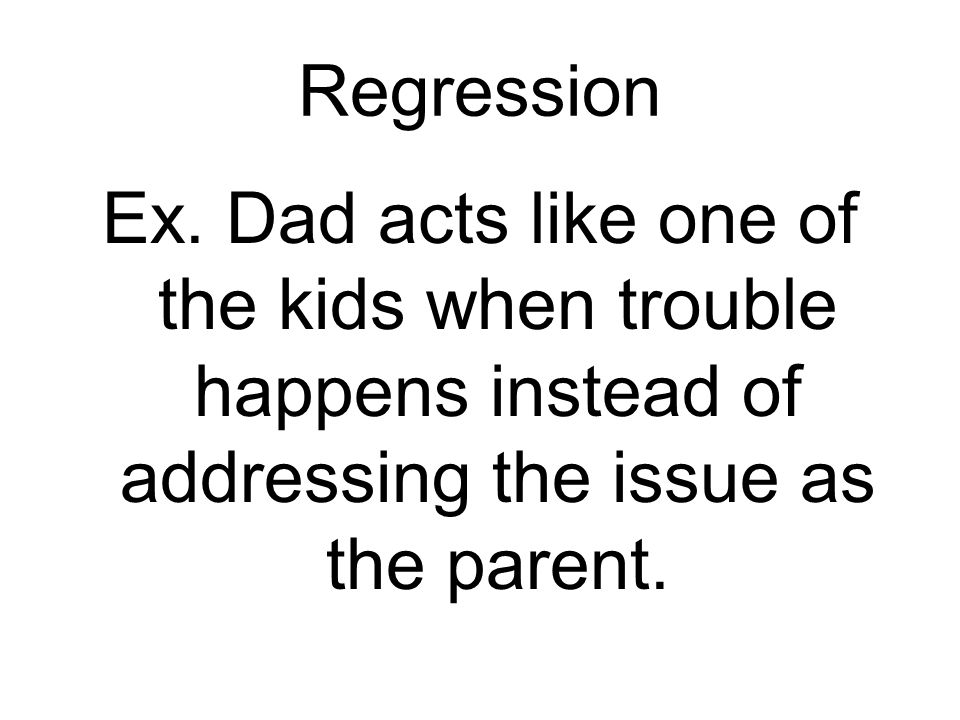 Regression

Ex. Dad acts like one of the kids when trouble happens instead of addressing the issue as the parent.